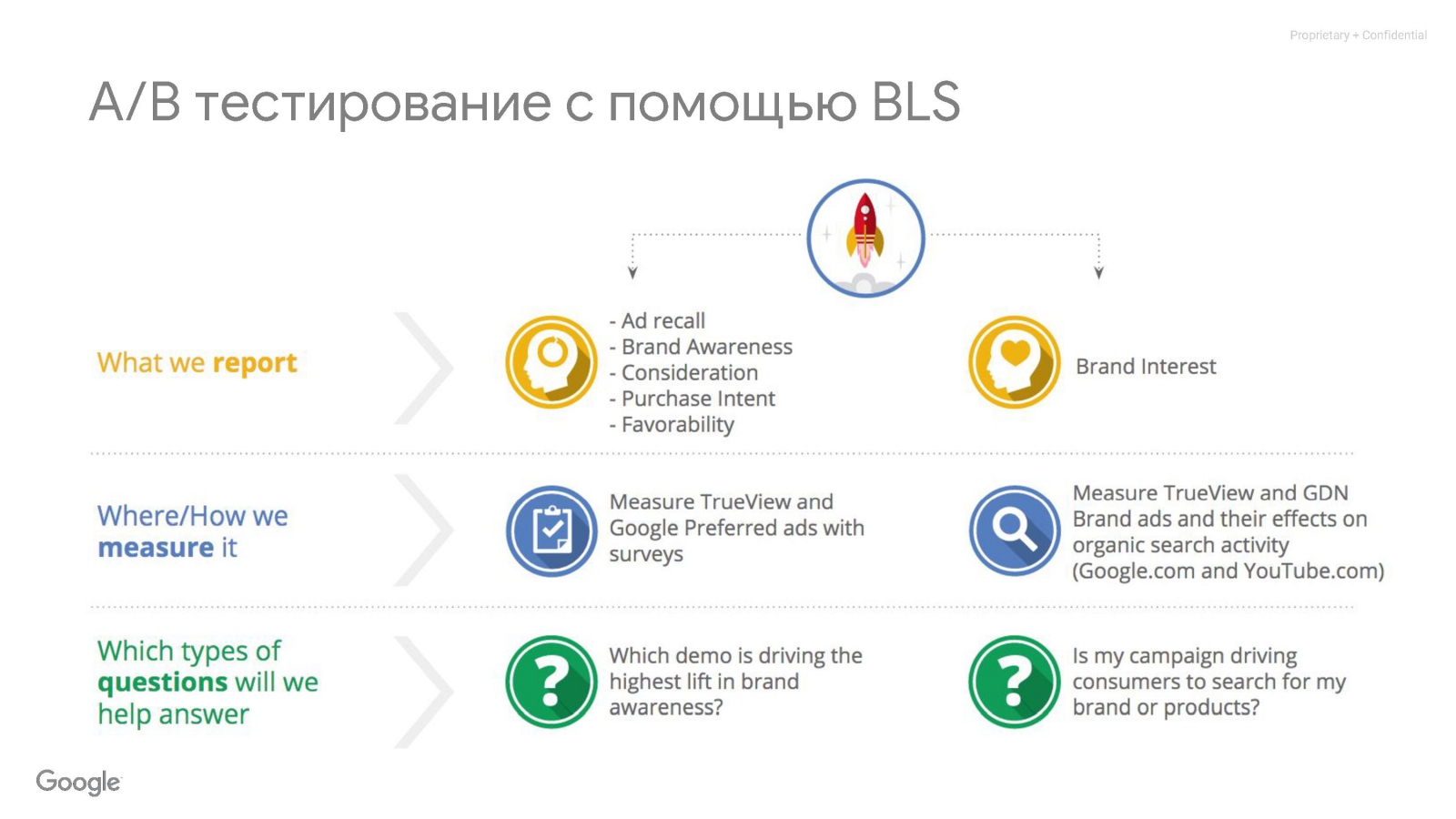 Proprietary + Confidential

A/B тестирование с помощью BLS

What we report

- Ad recall
- Brand Awareness
- Consideration
- Purchase Intent
- Favorability

Brand Interest

Where/How we measure it

Measure TrueView and Google Preferred ads with surveys

Measure TrueView and GDN Brand ads and their effects on organic search activity (Google.com and YouTube.com)

Which types of questions will we help answer

Which demo is driving the highest lift in brand awareness?

Is my campaign driving consumers to search for my brand or products?

Google